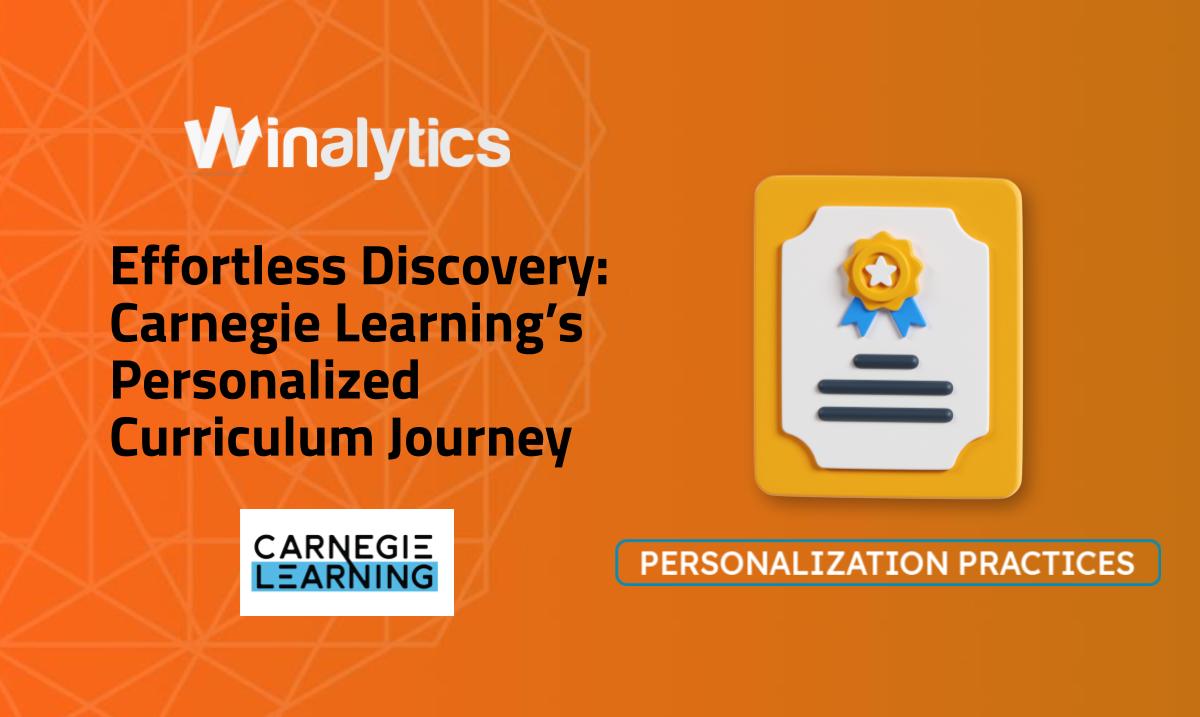 Winalytics

Effortless Discovery: Carnegie Learning's Personalized Curriculum Journey

CARNEGIE LEARNING

PERSONALIZATION PRACTICES